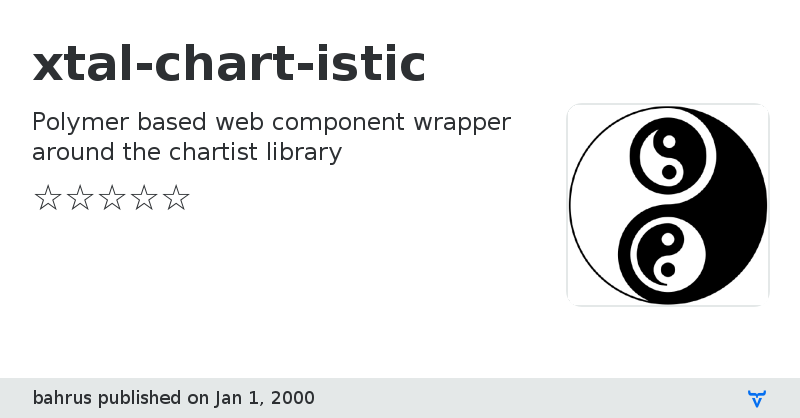 xtal-chart-istic

Polymer based web component wrapper around the chartist library

☆☆☆☆☆

bahrus published on Jan 1, 2000